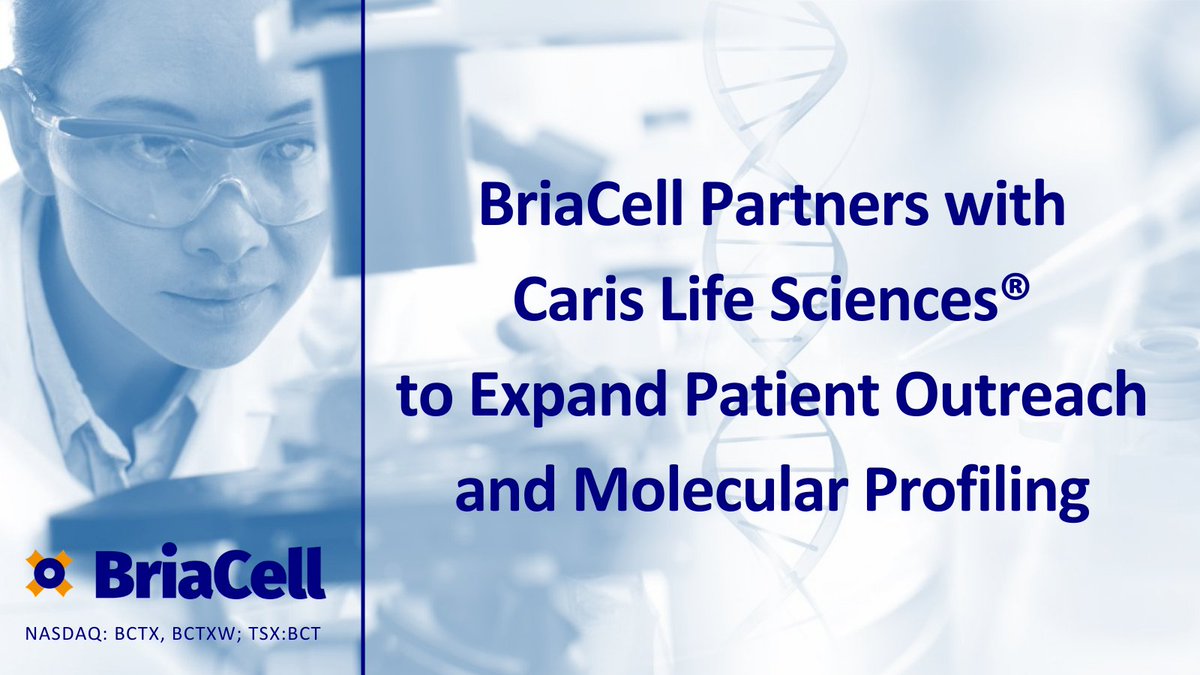 BriaCell Partners with Caris Life Sciences® to Expand Patient Outreach and Molecular Profiling

BriaCell

NASDAQ: BCTX, BCTXW; TSX:BCT